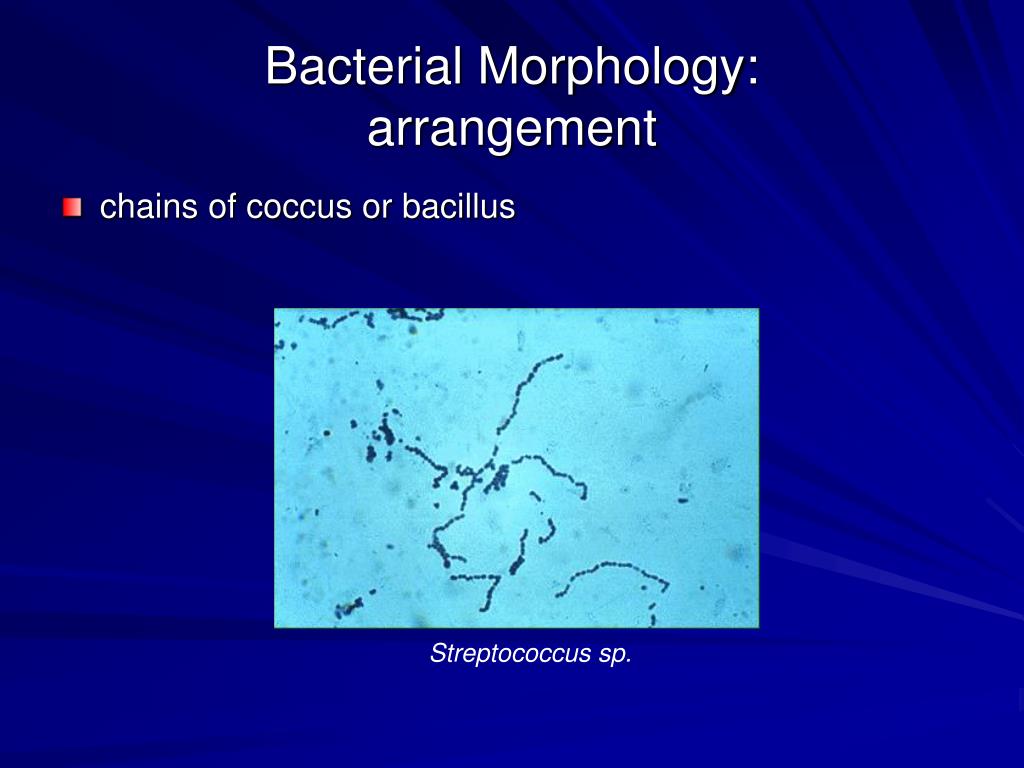 Bacterial Morphology: arrangement

chains of coccus or bacillus

Streptococcus sp.